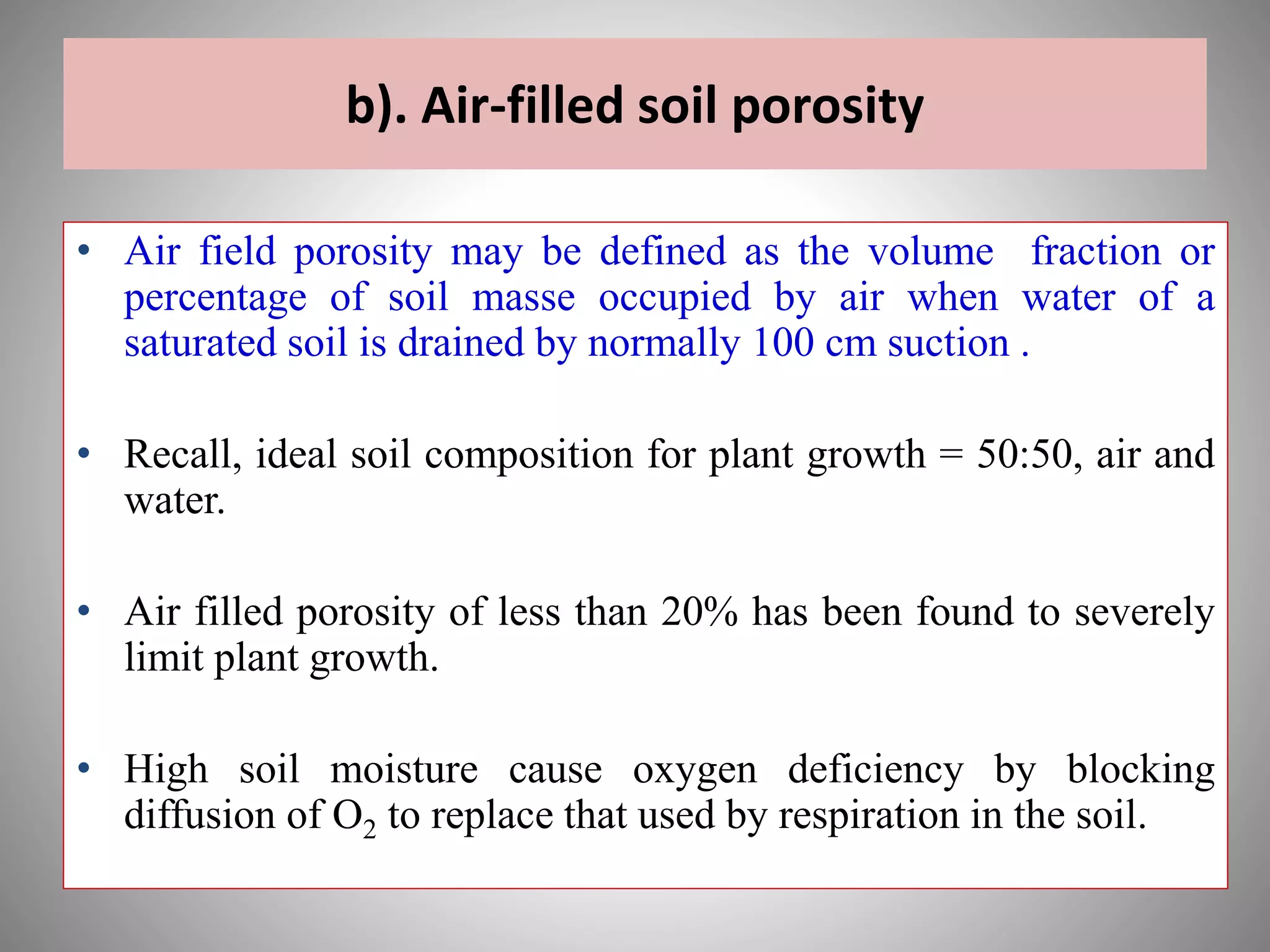 b). Air-filled soil porosity

• Air field porosity may be defined as the volume fraction or percentage of soil masse occupied by air when water of a saturated soil is drained by normally 100 cm suction .

• Recall, ideal soil composition for plant growth = 50:50, air and water.

• Air filled porosity of less than 20% has been found to severely limit plant growth.

• High soil moisture cause oxygen deficiency by blocking diffusion of $O_2$ to replace that used by respiration in the soil.